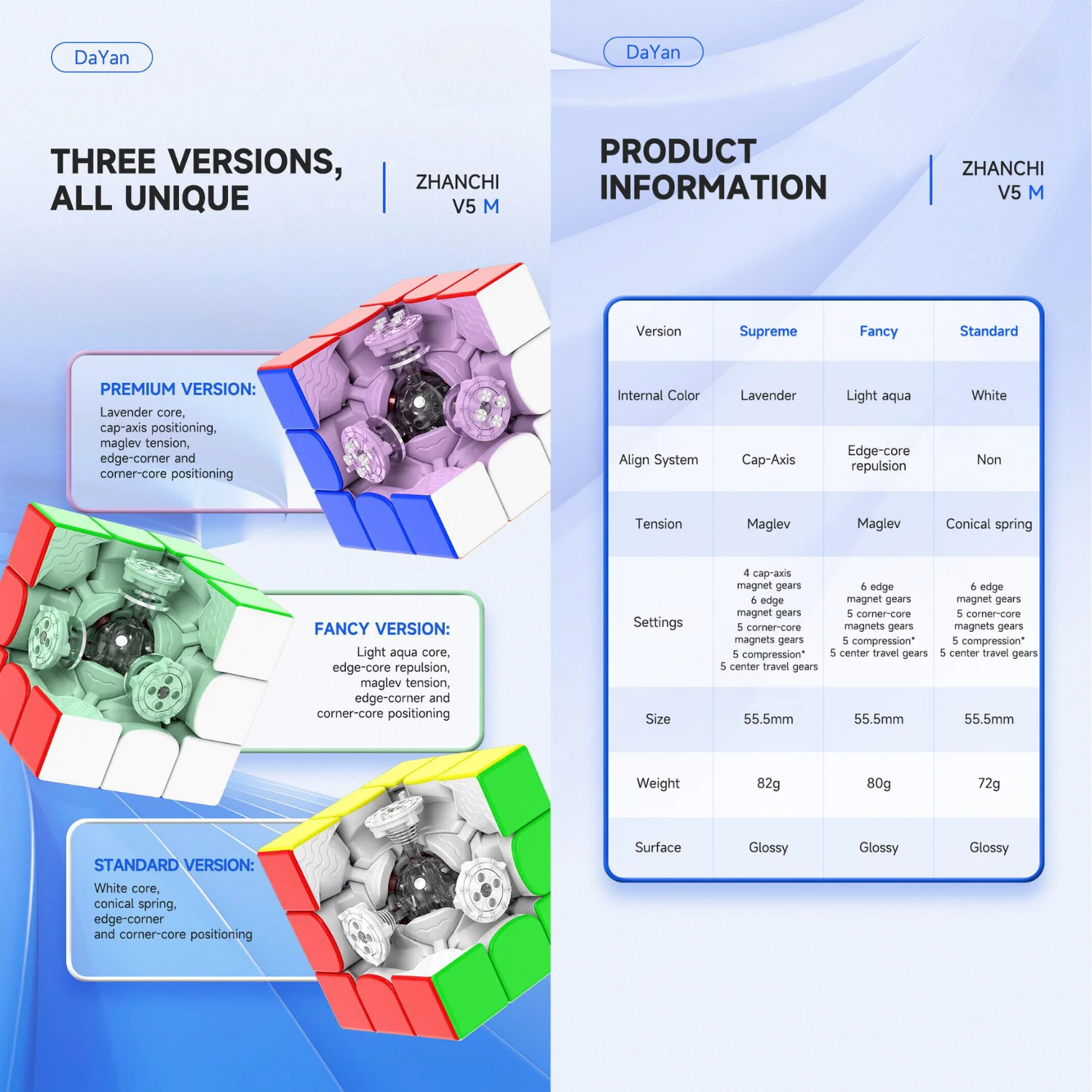 DaYan

THREE VERSIONS, ALL UNIQUE

ZHANCHI V5 M

PREMIUM VERSION:
Lavender core, cap-axis positioning, maglev tension, edge-corner and corner-core positioning

FANCY VERSION:
Light aqua core, edge-core repulsion, maglev tension, edge-corner and corner-core positioning

STANDARD VERSION:
White core, conical spring, edge-corner and corner-core positioning

DaYan

PRODUCT INFORMATION

ZHANCHI V5 M

| Version | Supreme | Fancy | Standard |
|---|---|---|---|
| Internal Color | Lavender | Light aqua | White |
| Align System | Cap-Axis | Edge-core repulsion | Non |
| Tension | Maglev | Maglev | Conical spring |
| Settings | 4 cap-axis magnet gears 6 edge magnet gears 5 corner-core magnets gears 5 compression* 5 center travel gears | 6 edge magnet gears 5 corner-core magnets gears 5 compression* 5 center travel gears | 6 edge magnet gears 5 corner-core magnets gears 5 compression* 5 center travel gears |
| Size | 55.5mm | 55.5mm | 55.5mm |
| Weight | 82g | 80g | 72g |
| Surface | Glossy | Glossy | Glossy |